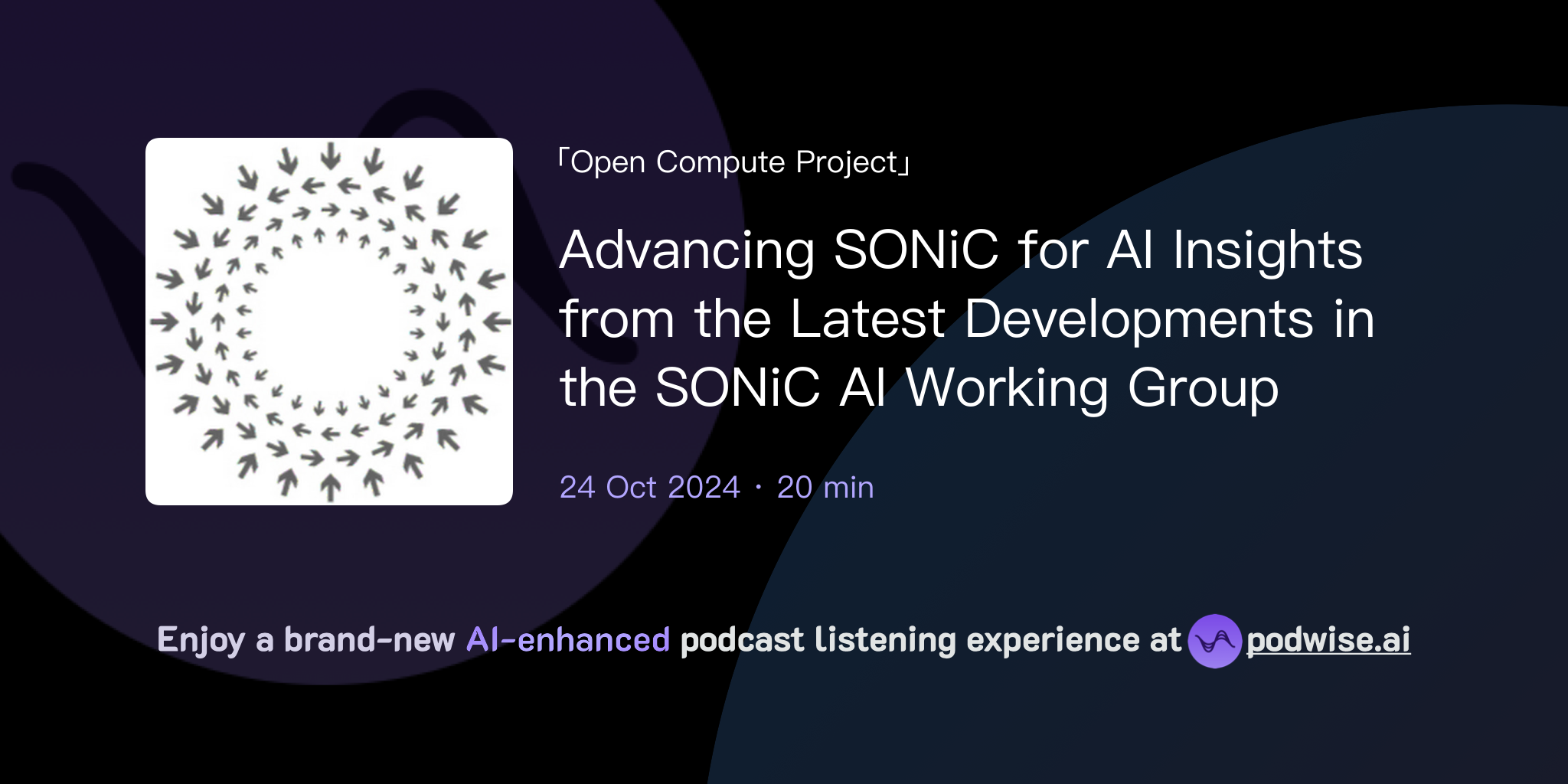 「Open Compute Project」

Advancing SONiC for AI Insights from the Latest Developments in the SONiC AI Working Group

24 Oct 2024 · 20 min

Enjoy a brand-new AI-enhanced podcast listening experience at podwise.ai